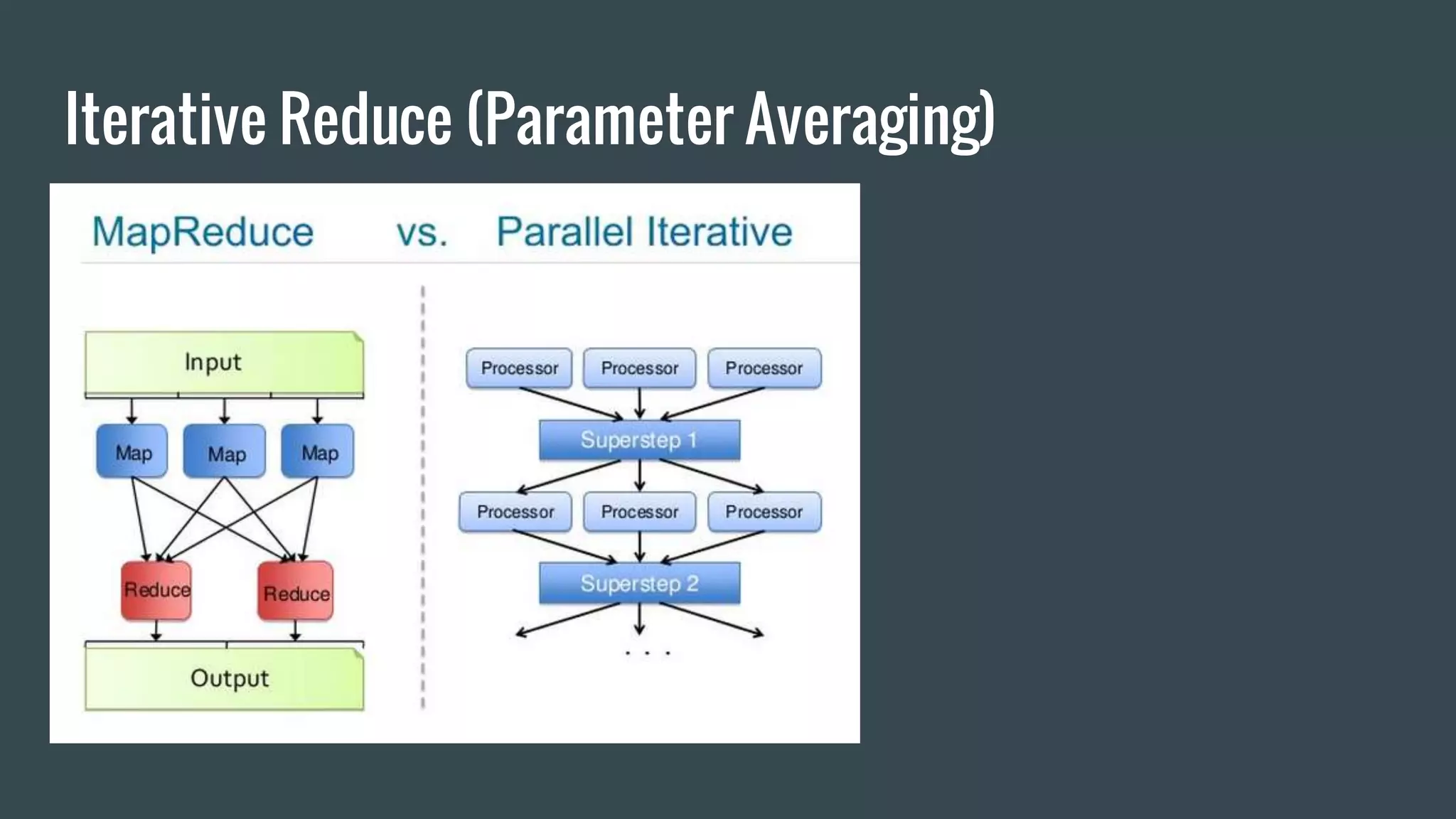 Iterative Reduce (Parameter Averaging)

MapReduce vs. Parallel Iterative

Input

Map Map Map

Reduce Reduce

Output

Processor Processor Processor

Superstep 1

Processor Processor Processor

Superstep 2

. . .